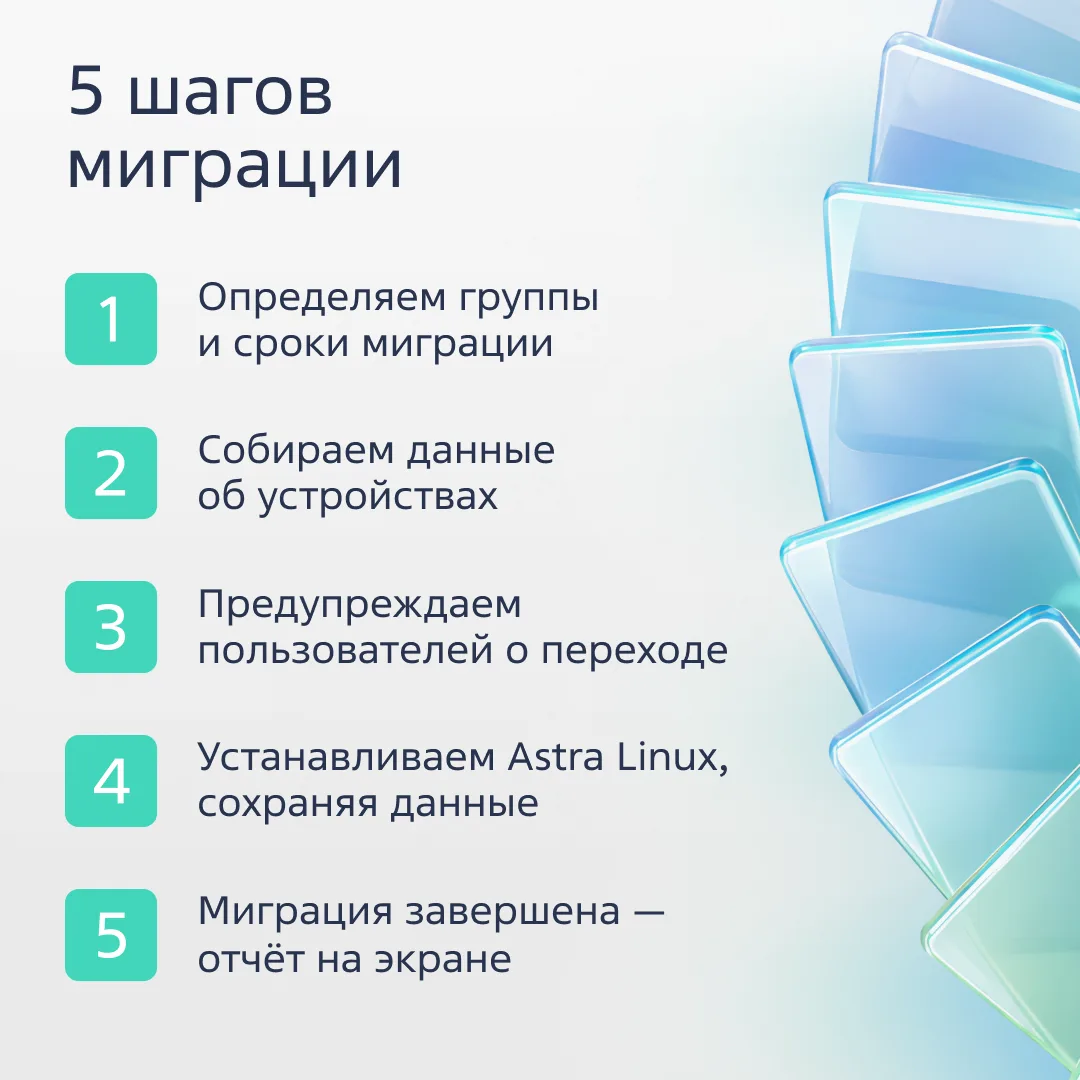 5 шагов миграции

1 Определяем группы и сроки миграции

2 Собираем данные об устройствах

3 Предупреждаем пользователей о переходе

4 Устанавливаем Astra Linux, сохраняя данные

5 Миграция завершена — отчёт на экране